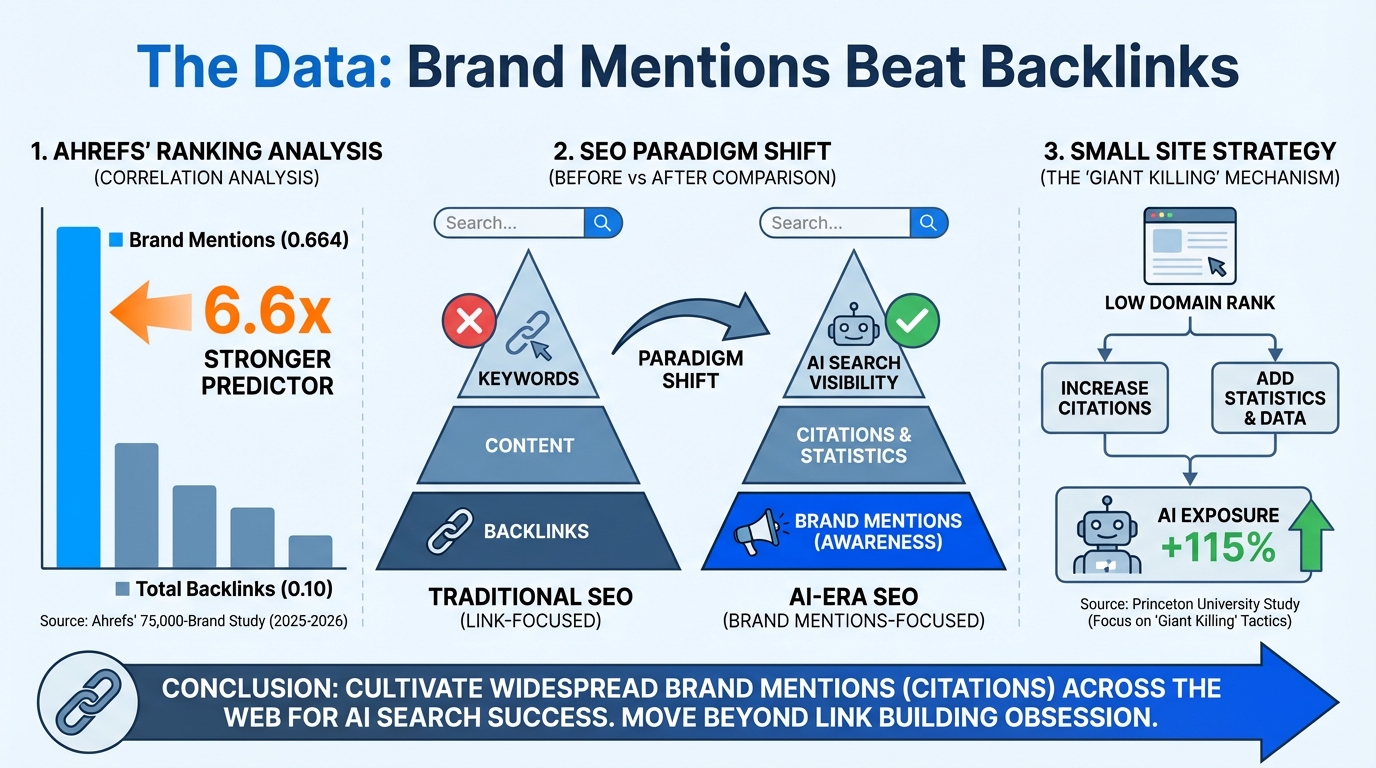 The Data: Brand Mentions Beat Backlinks

1. AHREFS' RANKING ANALYSIS
(CORRELATION ANALYSIS)

Brand Mentions (0.664)

6.6x
STRONGER PREDICTOR

Total Backlinks (0.10)

Source: Ahrefs' 75,000-Brand Study (2025-2026)

2. SEO PARADIGM SHIFT
(BEFORE vs AFTER COMPARISON)

Search...

KEYWORDS

CONTENT

BACKLINKS

TRADITIONAL SEO
(LINK-FOCUSED)

PARADIGM SHIFT

Search...

AI SEARCH VISIBILITY

CITATIONS & STATISTICS

BRAND MENTIONS (AWARENESS)

AI-ERA SEO
(BRAND MENTIONS-FOCUSED)

3. SMALL SITE STRATEGY
(THE 'GIANT KILLING' MECHANISM)

LOW DOMAIN RANK

INCREASE CITATIONS

ADD STATISTICS & DATA

AI EXPOSURE
+115%

Source: Princeton University Study
(Focus on 'Giant Killing' Tactics)

CONCLUSION: CULTIVATE WIDESPREAD BRAND MENTIONS (CITATIONS) ACROSS THE WEB FOR AI SEARCH SUCCESS. MOVE BEYOND LINK BUILDING OBSESSION.